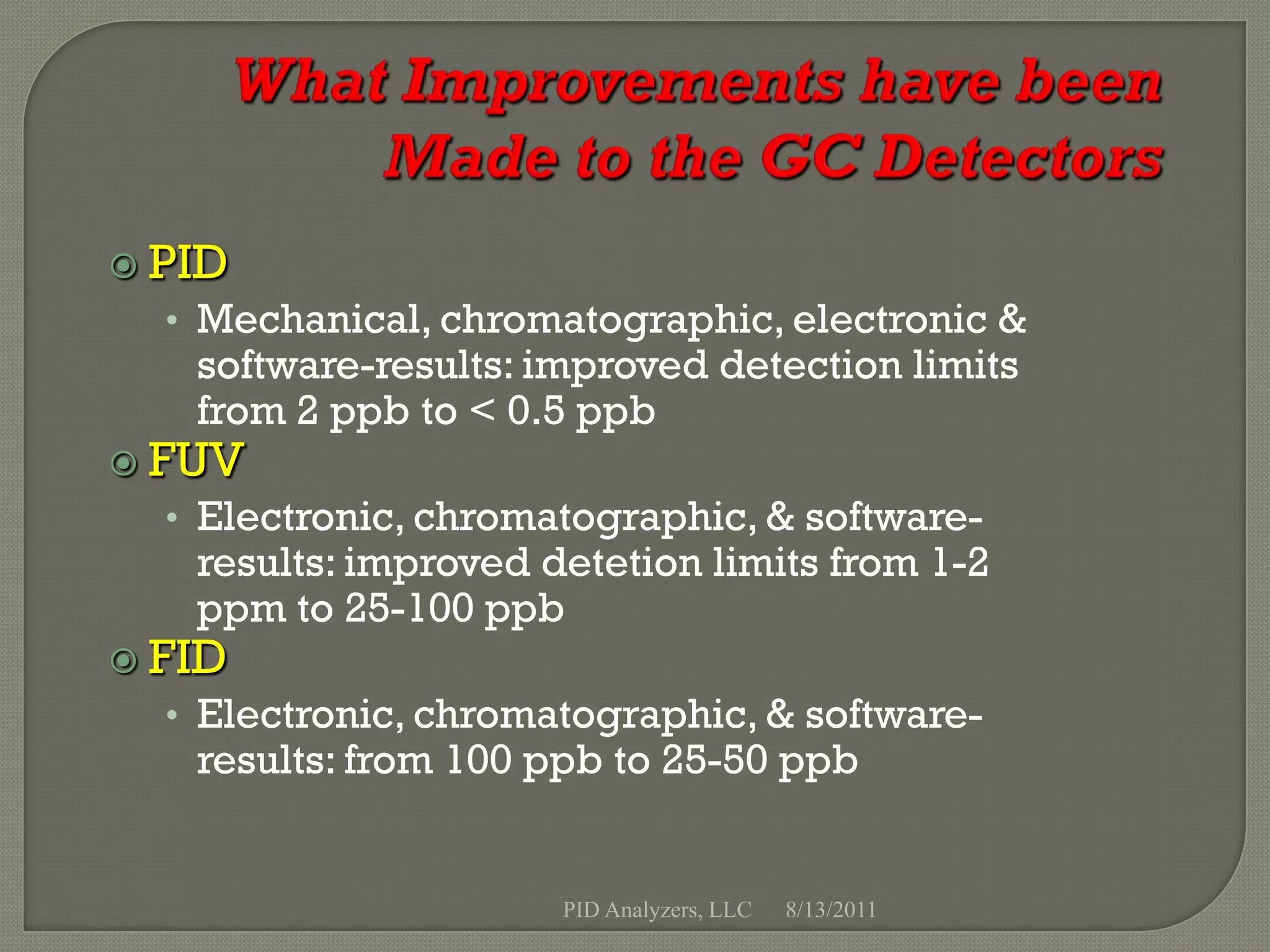 What Improvements have been Made to the GC Detectors

PID
• Mechanical, chromatographic, electronic & software-results: improved detection limits from 2 ppb to < 0.5 ppb

FUV
• Electronic, chromatographic, & software-results: improved detetion limits from 1-2 ppm to 25-100 ppb

FID
• Electronic, chromatographic, & software-results: from 100 ppb to 25-50 ppb

PID Analyzers, LLC 8/13/2011